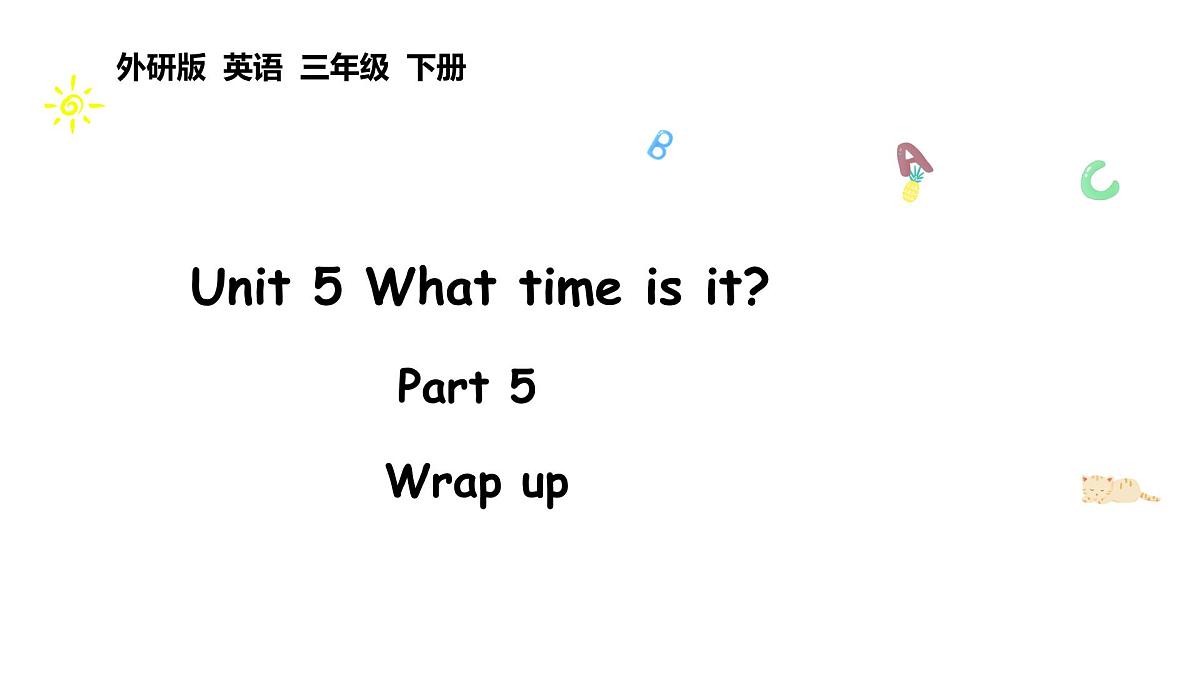 外研版 英语 三年级 下册

B A C

Unit 5 What time is it?

Part 5

Wrap up